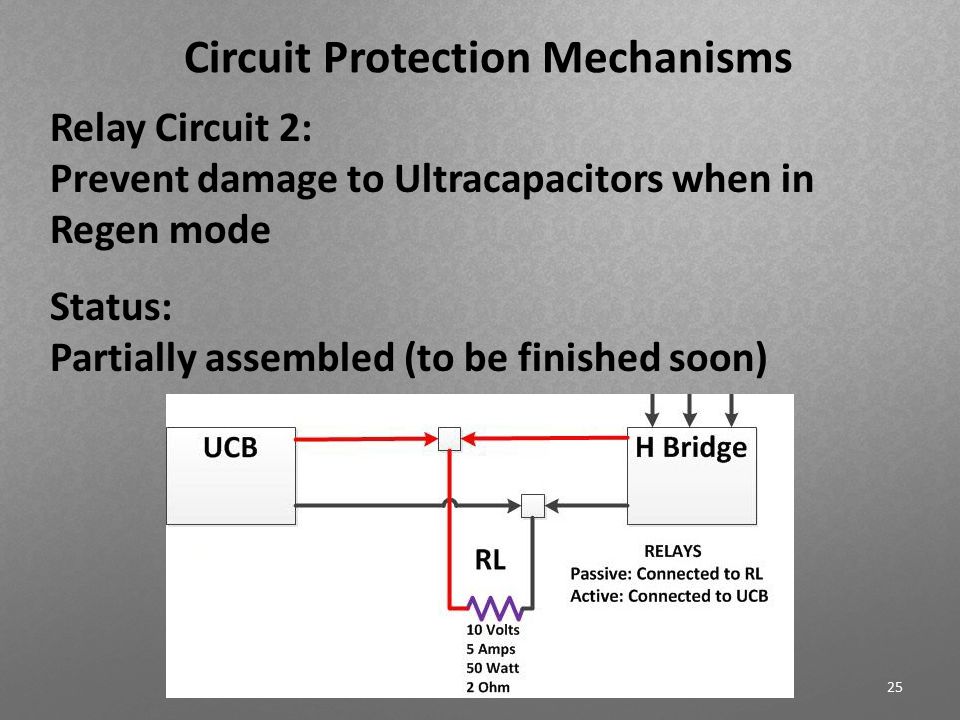 Circuit Protection Mechanisms

Relay Circuit 2:
Prevent damage to Ultracapacitors when in Regen mode

Status:
Partially assembled (to be finished soon)

UCB

H Bridge

RL

RELAYS
Passive: Connected to RL
Active: Connected to UCB

10 Volts
5 Amps
50 Watt
2 Ohm

25